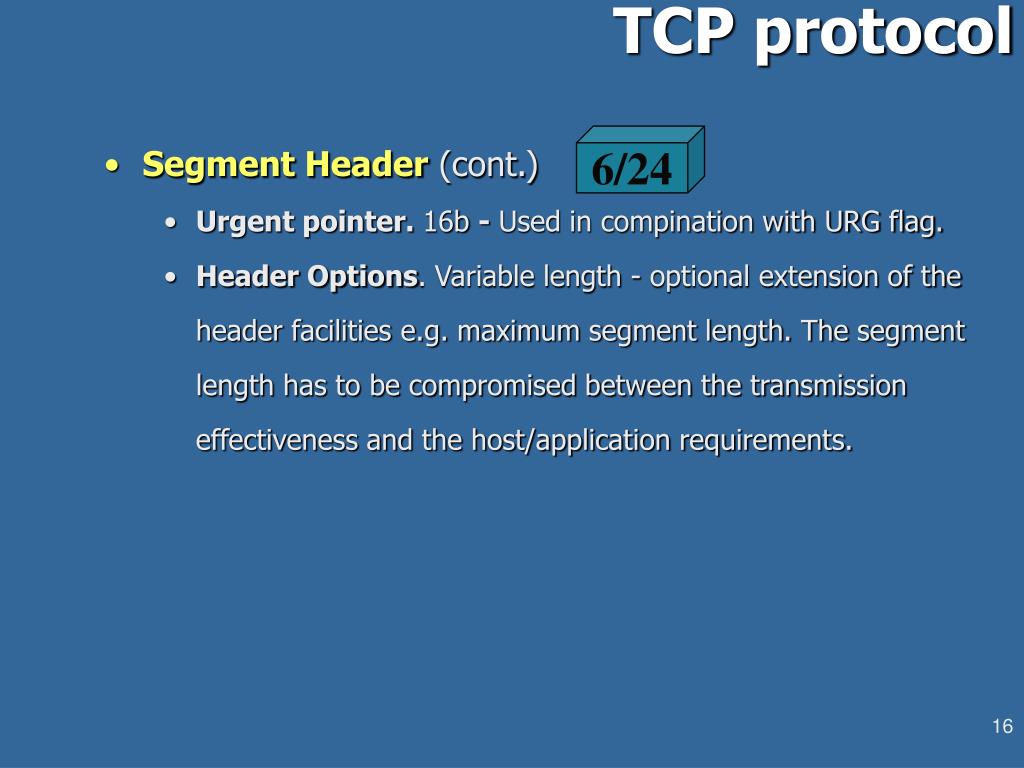 TCP protocol

• Segment Header (cont.)

6/24

• Urgent pointer. 16b - Used in compination with URG flag.

• Header Options. Variable length - optional extension of the header facilities e.g. maximum segment length. The segment length has to be compromised between the transmission effectiveness and the host/application requirements.

16